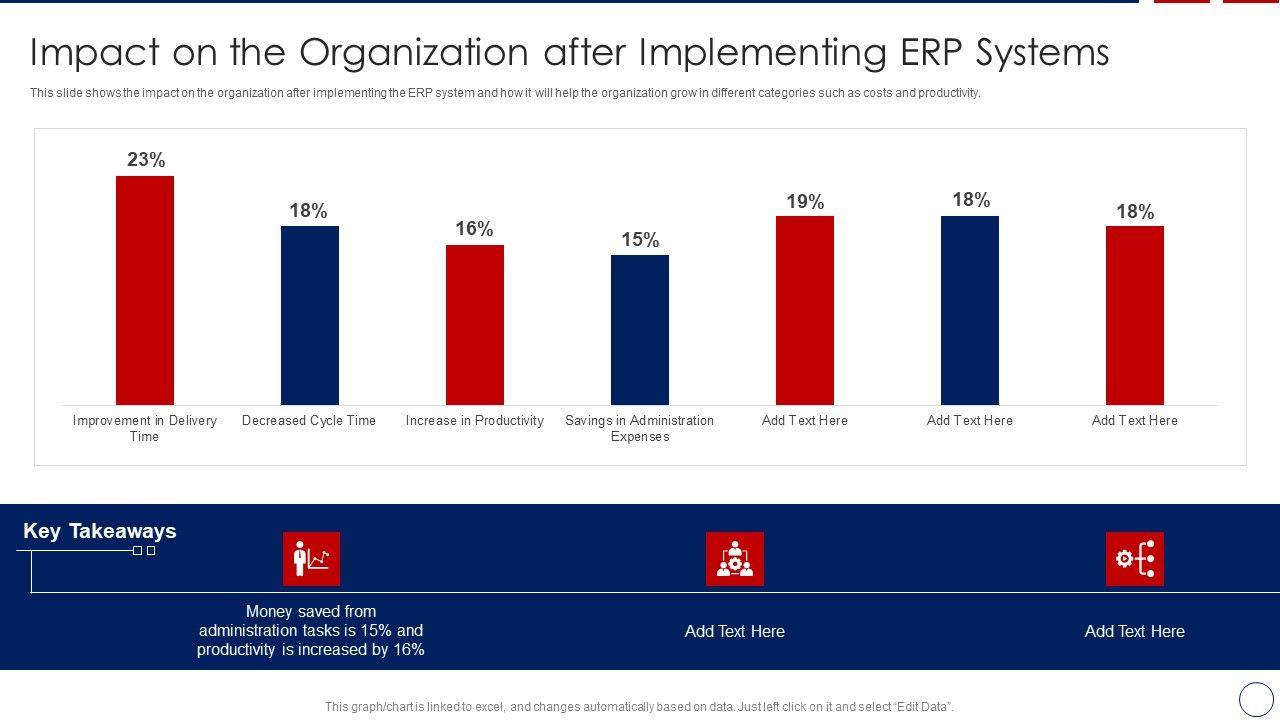 Impact on the Organization after Implementing ERP Systems

This slide shows the impact on the organization after implementing the ERP system and how it will help the organization grow in different categories such as costs and productivity.

23%
18%
16%
15%
19%
18%
18%

Improvement in Delivery Time
Decreased Cycle Time
Increase in Productivity
Savings in Administration Expenses
Add Text Here
Add Text Here
Add Text Here

Key Takeaways

Money saved from administration tasks is 15% and productivity is increased by 16%

Add Text Here

Add Text Here

This graph/chart is linked to excel, and changes automatically based on data. Just left click on it and select "Edit Data".